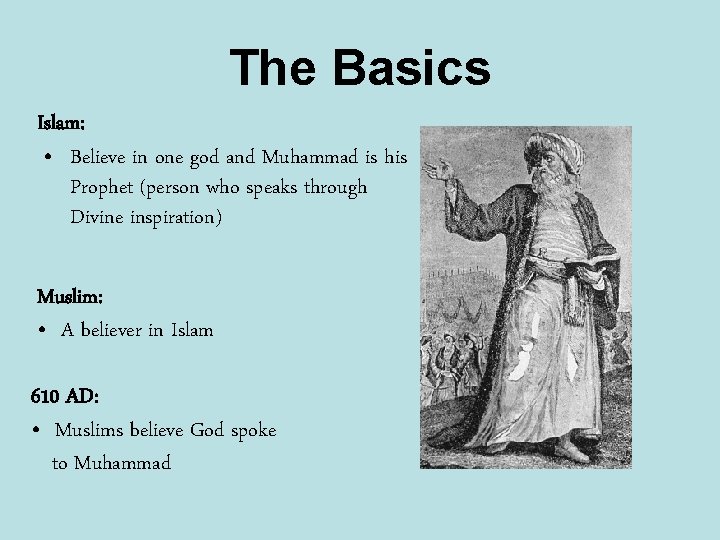 The Basics

Islam:

• Believe in one god and Muhammad is his Prophet (person who speaks through Divine inspiration)

Muslim:

• A believer in Islam

610 AD:

• Muslims believe God spoke to Muhammad